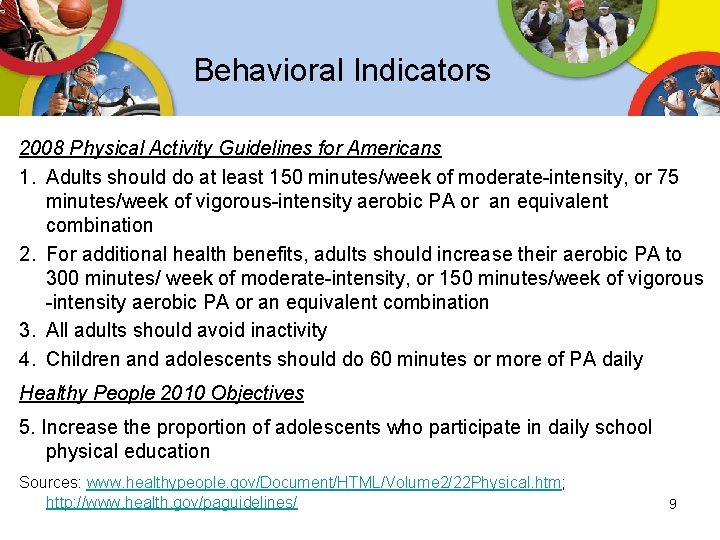 Behavioral Indicators

2008 Physical Activity Guidelines for Americans

1. Adults should do at least 150 minutes/week of moderate-intensity, or 75 minutes/week of vigorous-intensity aerobic PA or an equivalent combination

2. For additional health benefits, adults should increase their aerobic PA to 300 minutes/ week of moderate-intensity, or 150 minutes/week of vigorous -intensity aerobic PA or an equivalent combination

3. All adults should avoid inactivity

4. Children and adolescents should do 60 minutes or more of PA daily

Healthy People 2010 Objectives

5. Increase the proportion of adolescents who participate in daily school physical education

Sources: www.healthypeople.gov/Document/HTML/Volume2/22Physical.htm; http://www.health.gov/paguidelines/

9